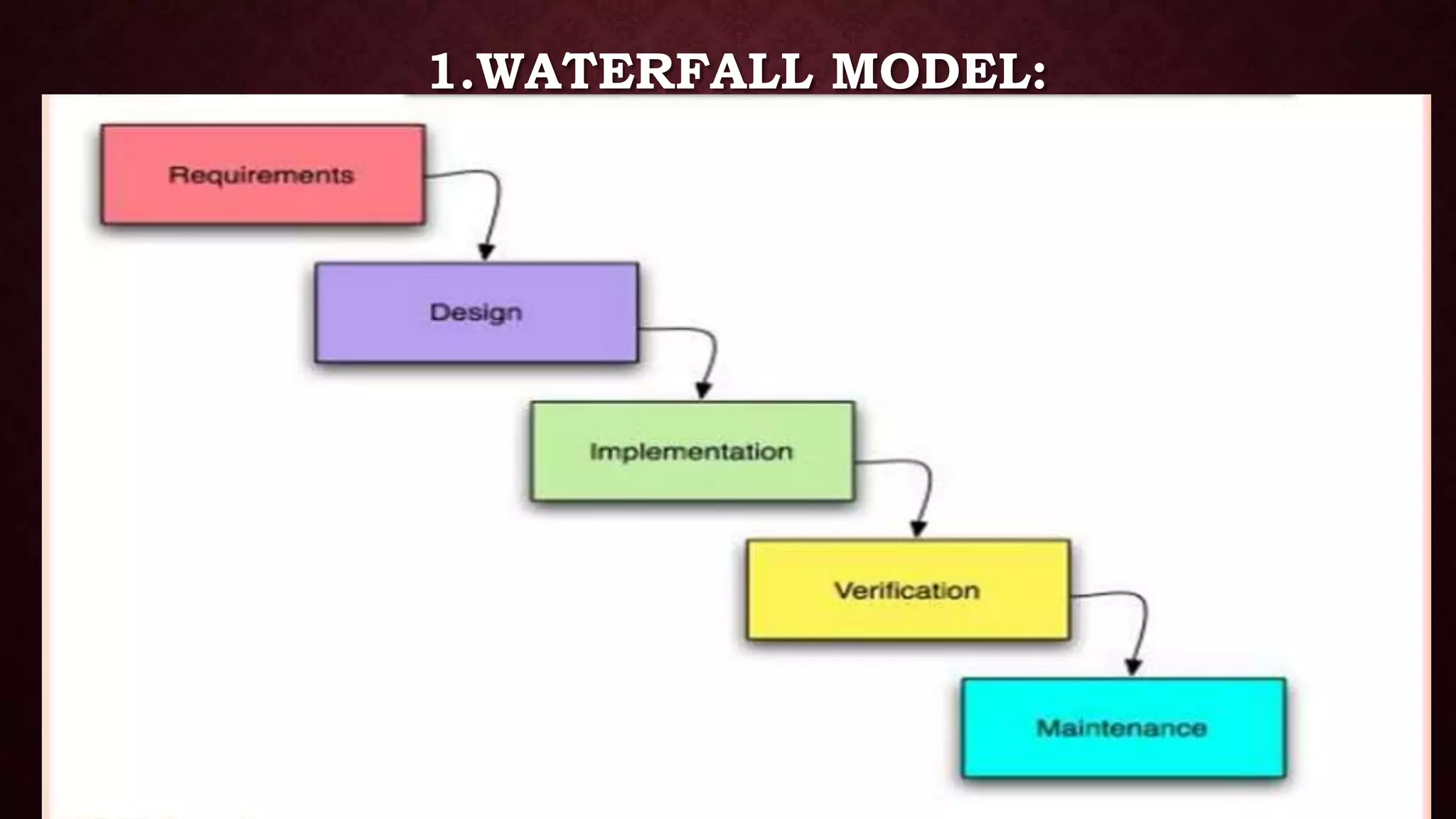 1.WATERFALL MODEL:

Requirements

Design

Implementation

Verification

Maintenance